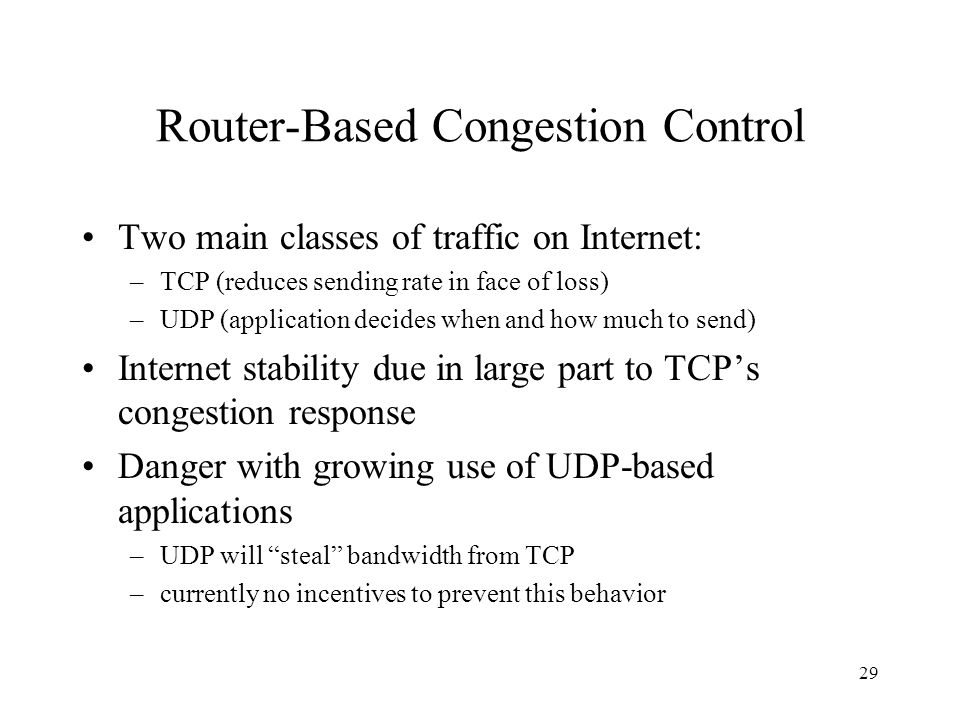 Router-Based Congestion Control

• Two main classes of traffic on Internet:
– TCP (reduces sending rate in face of loss)
– UDP (application decides when and how much to send)

• Internet stability due in large part to TCP’s congestion response

• Danger with growing use of UDP-based applications
– UDP will “steal” bandwidth from TCP
– currently no incentives to prevent this behavior

29